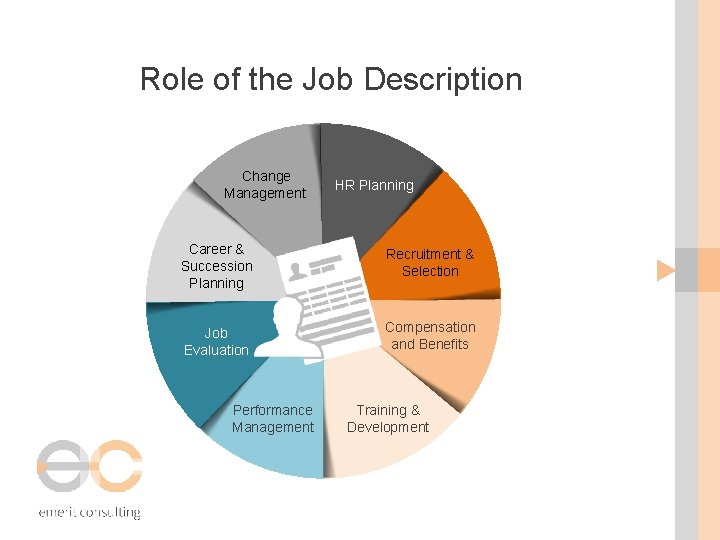 Role of the Job Description

HR Planning

Recruitment & Selection

Compensation and Benefits

Training & Development

Performance Management

Job Evaluation

Career & Succession Planning

Change Management

ec

emerit consulting